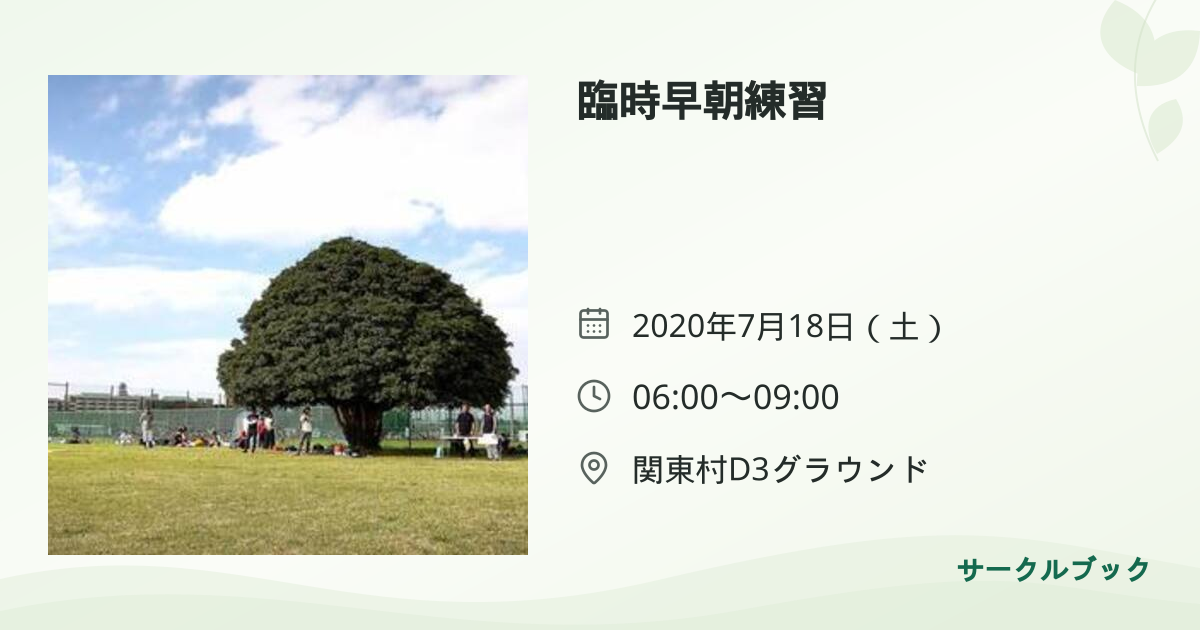 臨時早朝練習

2020年7月18日（土）

06:00〜09:00

関東村D3グラウンド

サークルブック